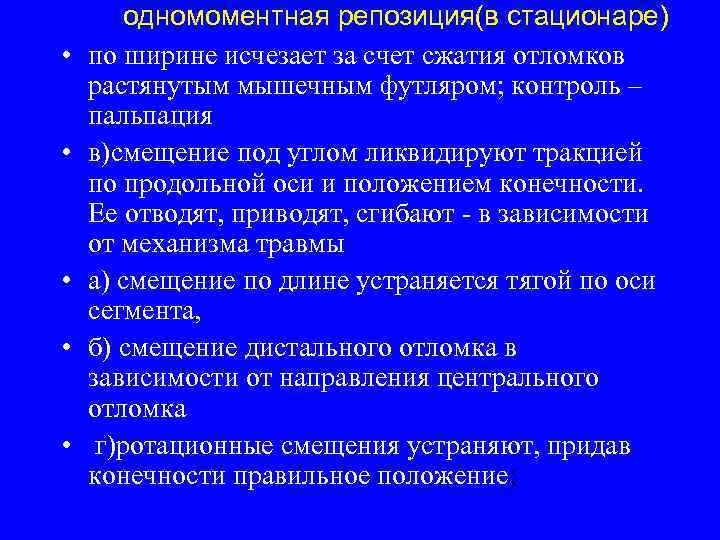 одномоментная репозиция(в стационаре)

• по ширине исчезает за счет сжатия отломков растянутым мышечным футляром; контроль – пальпация

• в)смещение под углом ликвидируют тракцией по продольной оси и положением конечности. Ее отводят, приводят, сгибают - в зависимости от механизма травмы

• а) смещение по длине устраняется тягой по оси сегмента,

• б) смещение дистального отломка в зависимости от направления центрального отломка

• г)ротационные смещения устраняют, придав конечности правильное положение.